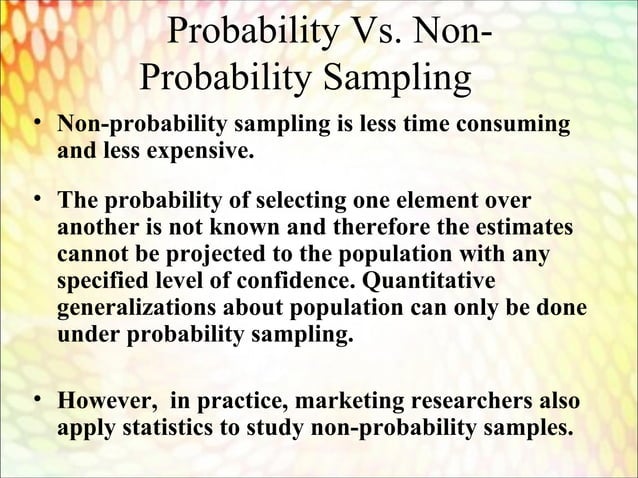 Probability Vs. Non-Probability Sampling

• Non-probability sampling is less time consuming and less expensive.

• The probability of selecting one element over another is not known and therefore the estimates cannot be projected to the population with any specified level of confidence. Quantitative generalizations about population can only be done under probability sampling.

• However, in practice, marketing researchers also apply statistics to study non-probability samples.